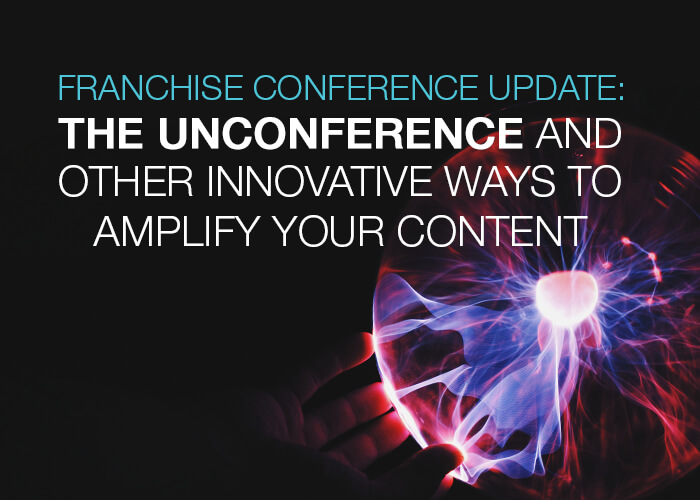 FRANCHISE CONFERENCE UPDATE:
THE UNCONFERENCE AND OTHER INNOVATIVE WAYS TO AMPLIFY YOUR CONTENT